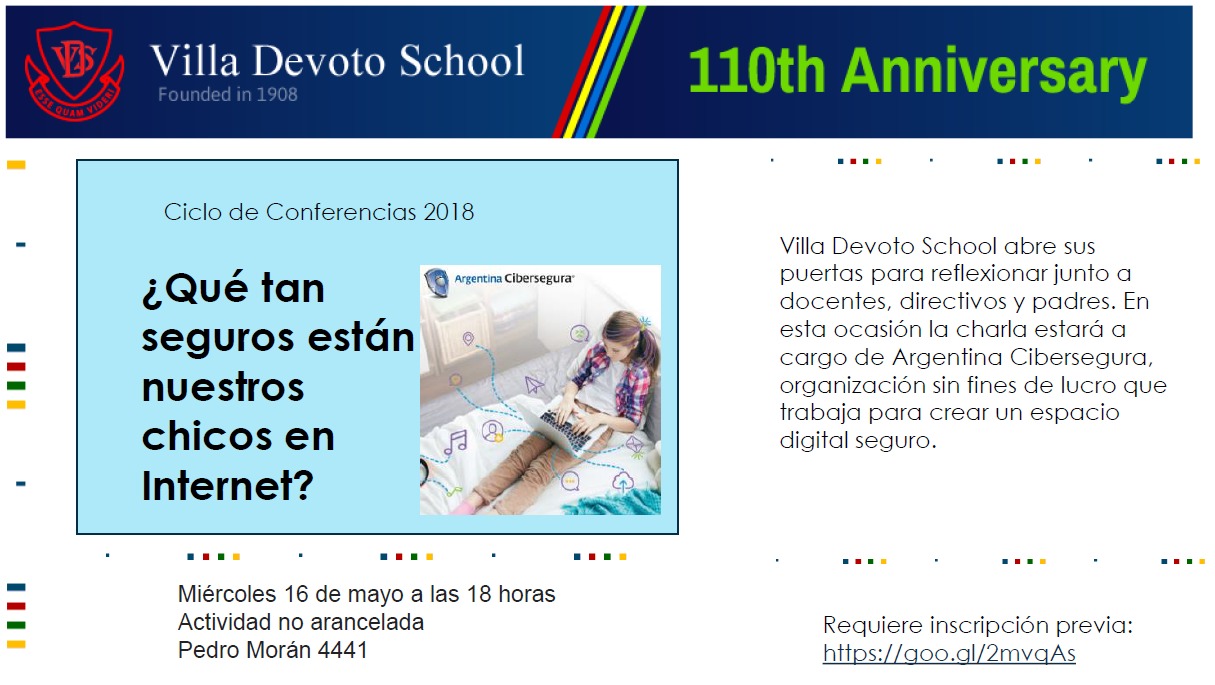 VDS
ESSE QUAM VIDERI

Villa Devoto School
Founded in 1908

110th Anniversary

Ciclo de Conferencias 2018

¿Qué tan seguros están nuestros chicos en Internet?

Argentina Cibersegura

Villa Devoto School abre sus puertas para reflexionar junto a docentes, directivos y padres. En esta ocasión la charla estará a cargo de Argentina Cibersegura, organización sin fines de lucro que trabaja para crear un espacio digital seguro.

Miércoles 16 de mayo a las 18 horas
Actividad no arancelada
Pedro Morán 4441

Requiere inscripción previa:
https://goo.gl/2mvqAs